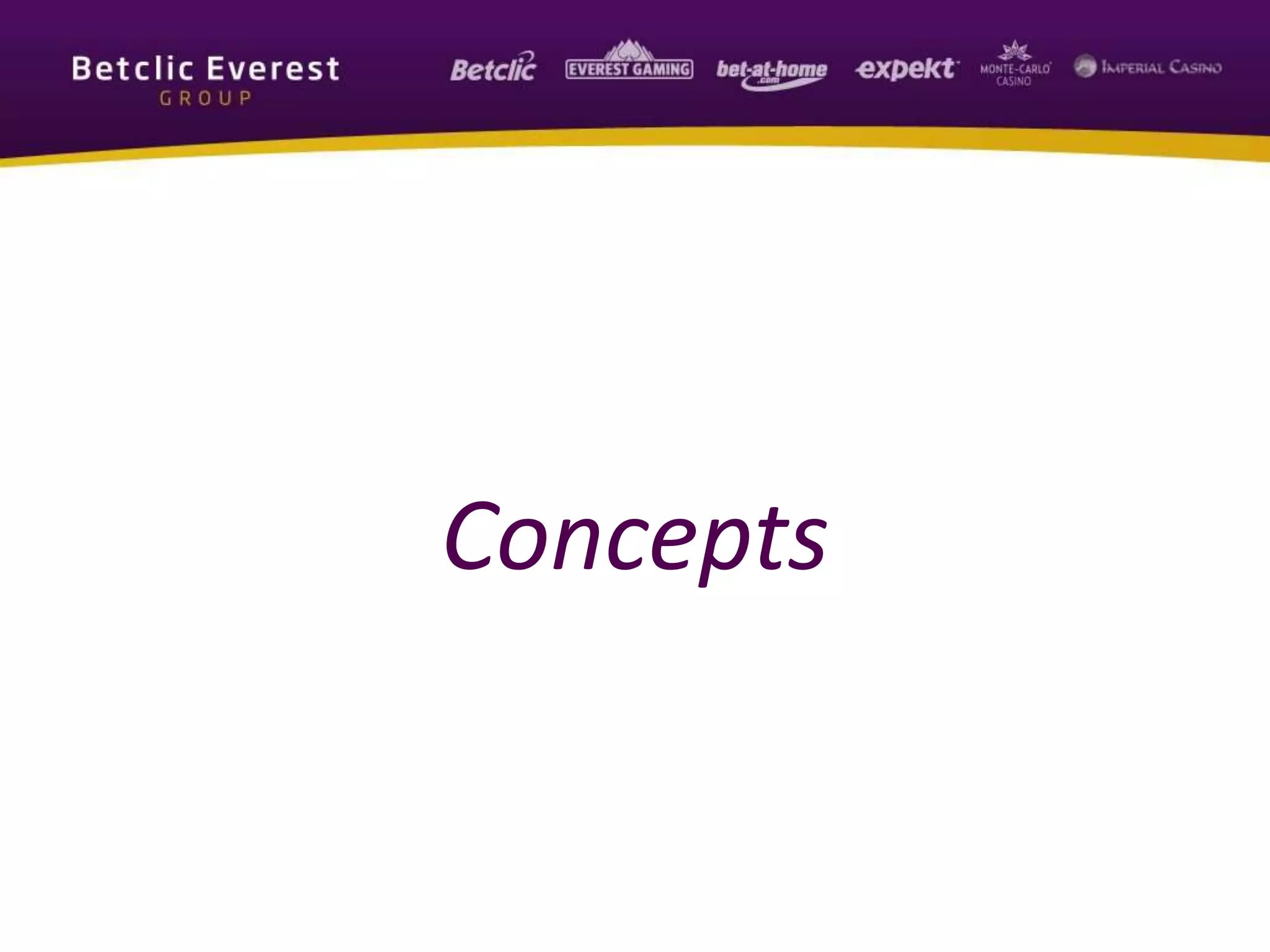 Betclic Everest
GROUP

Betclic EVEREST GAMING bet-at-home .com expekt MONTE-CARLO CASINO IMPERIAL CASINO

Concepts